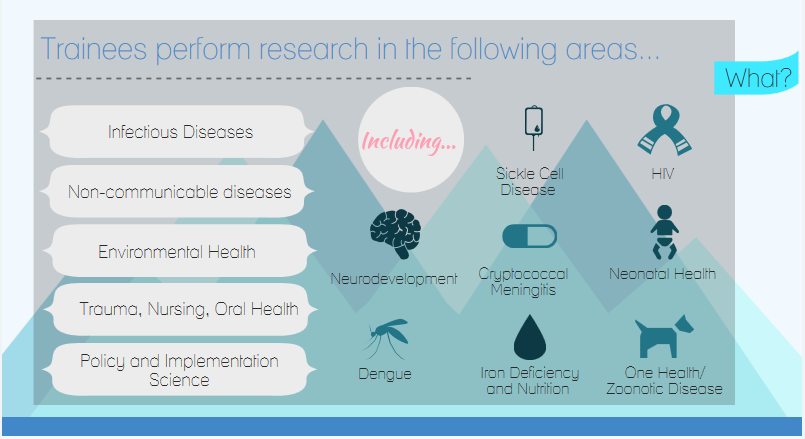 Trainees perform research in the following areas...

What?

Infectious Diseases

Non-communicable diseases

Environmental Health

Trauma, Nursing, Oral Health

Policy and Implementation Science

Including...

Sickle Cell Disease

HIV

Neurodevelopment

Cryptococcal Meningitis

Neonatal Health

Dengue

Iron Deficiency and Nutrition

One Health/ Zoonotic Disease